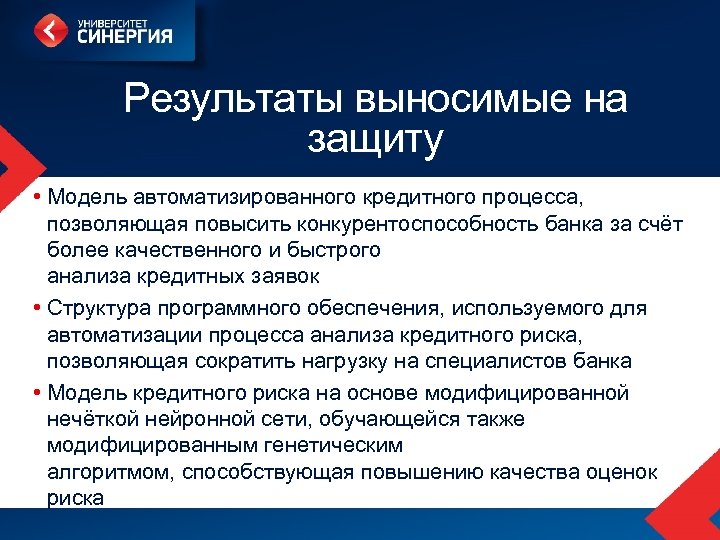 УНИВЕРСИТЕТ
СИНЕРГИЯ

Результаты выносимые на защиту

• Модель автоматизированного кредитного процесса, позволяющая повысить конкурентоспособность банка за счёт более качественного и быстрого анализа кредитных заявок
• Структура программного обеспечения, используемого для автоматизации процесса анализа кредитного риска, позволяющая сократить нагрузку на специалистов банка
• Модель кредитного риска на основе модифицированной нечёткой нейронной сети, обучающейся также модифицированным генетическим алгоритмом, способствующая повышению качества оценок риска